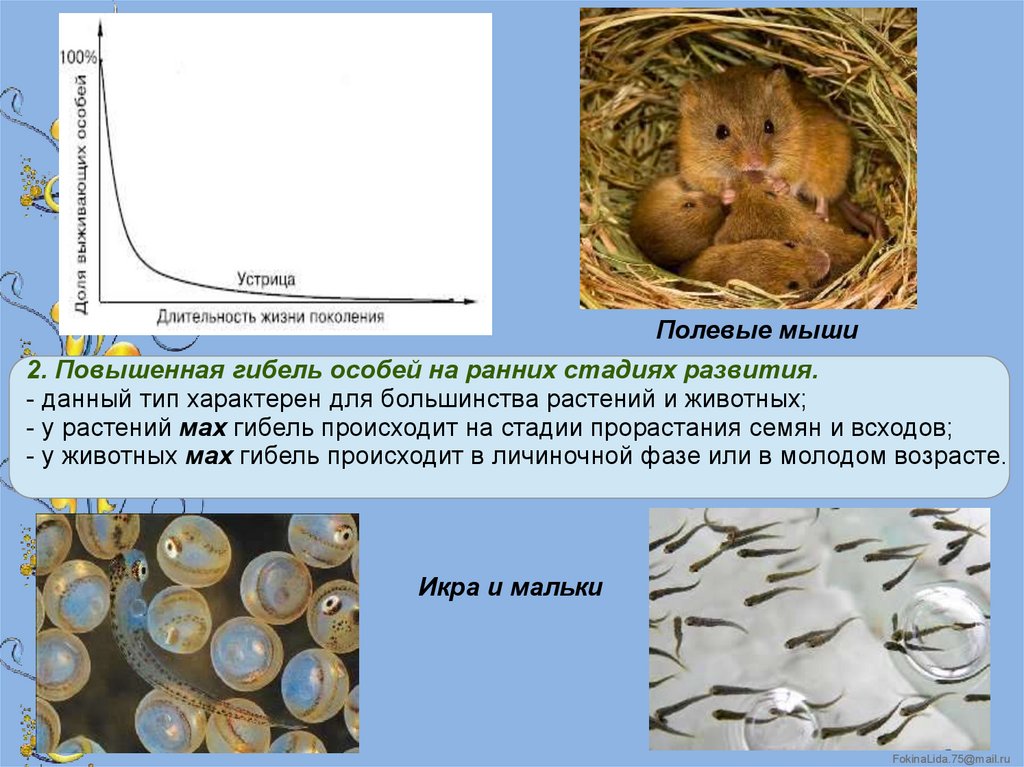 100%

Доля выживающих особей

Устрица

Длительность жизни поколения

Полевые мыши

2. Повышенная гибель особей на ранних стадиях развития.
- данный тип характерен для большинства растений и животных;
- у растений мах гибель происходит на стадии прорастания семян и всходов;
- у животных мах гибель происходит в личиночной фазе или в молодом возрасте.

Икра и мальки

FokinaLida.75@mail.ru